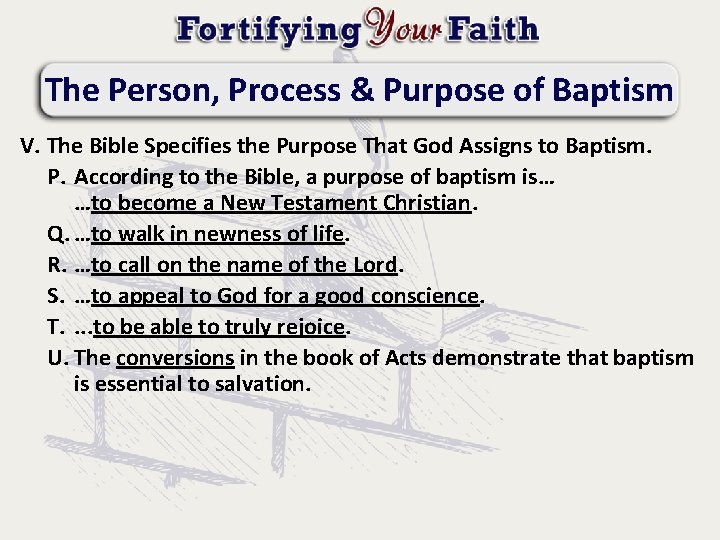 Fortifying Your Faith

The Person, Process & Purpose of Baptism

V. The Bible Specifies the Purpose That God Assigns to Baptism.

P. According to the Bible, a purpose of baptism is… …to become a New Testament Christian.

Q. …to walk in newness of life.

R. …to call on the name of the Lord.

S. …to appeal to God for a good conscience.

T. ...to be able to truly rejoice.

U. The conversions in the book of Acts demonstrate that baptism is essential to salvation.